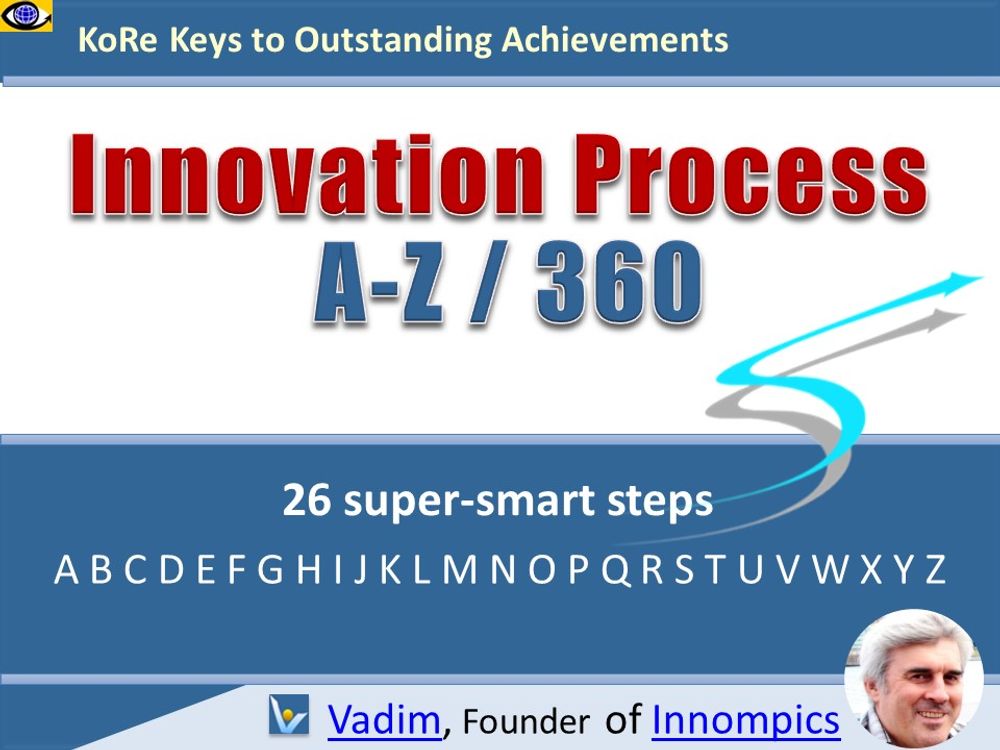 KoRe Keys to Outstanding Achievements

Innovation Process
A-Z / 360

26 super-smart steps
A B C D E F G H I J K L M N O P Q R S T U V W X Y Z

Vadim, Founder of Innompics